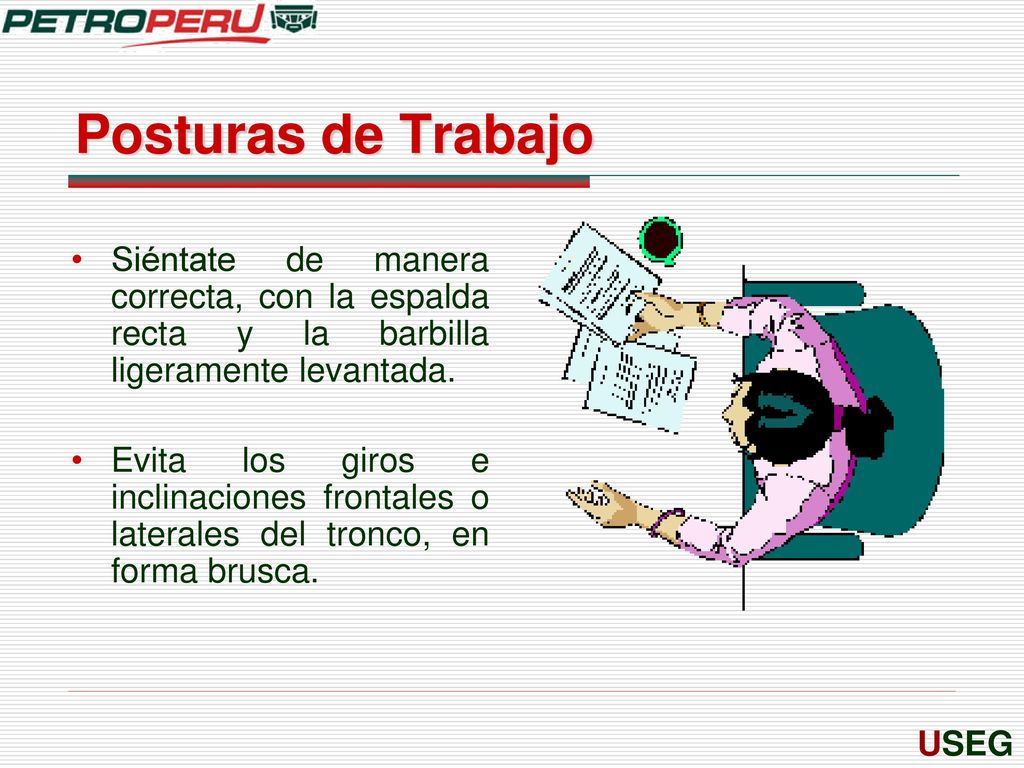 PETROPERU

Posturas de Trabajo

• Siéntate de manera correcta, con la espalda recta y la barbilla ligeramente levantada.

• Evita los giros e inclinaciones frontales o laterales del tronco, en forma brusca.

USEG